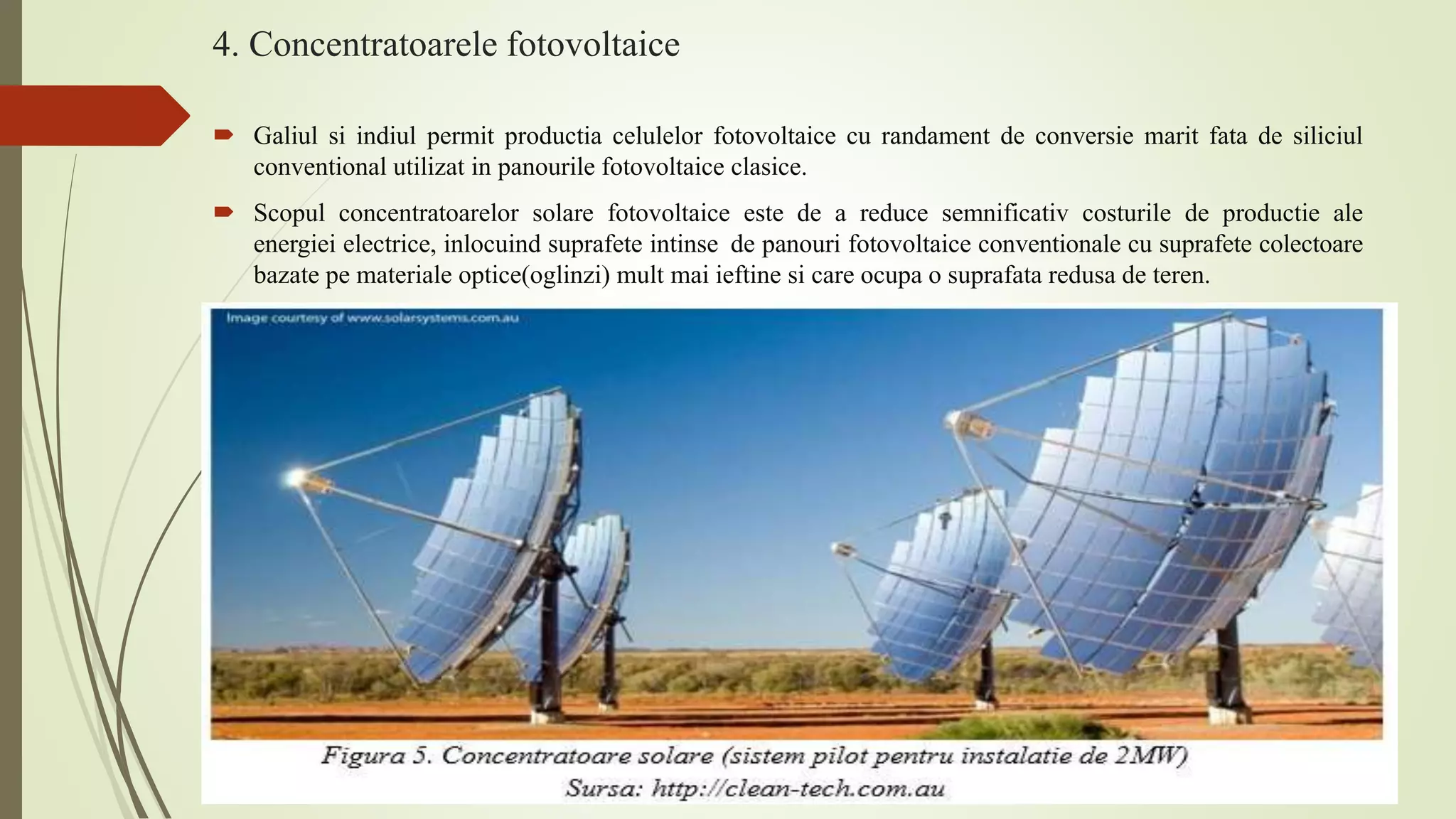 4. Concentratoarele fotovoltaice

Galiul si indiul permit productia celulelor fotovoltaice cu randament de conversie marit fata de siliciul conventional utilizat in panourile fotovoltaice clasice.

Scopul concentratoarelor solare fotovoltaice este de a reduce semnificativ costurile de productie ale energiei electrice, inlocuind suprafete intinse de panouri fotovoltaice conventionale cu suprafete colectoare bazate pe materiale optice(oglinzi) mult mai ieftine si care ocupa o suprafata redusa de teren.

Image courtesy of www.solarsystems.com.au

Figura 5. Concentratoare solare (sistem pilot pentru instalatie de 2MW)
Sursa: http://clean-tech.com.au